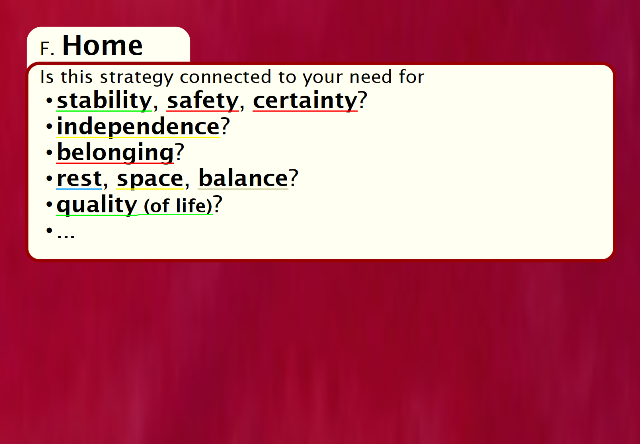 F. Home

Is this strategy connected to your need for

• stability, safety, certainty?
• independence?
• belonging?
• rest, space, balance?
• quality (of life)?
• ...